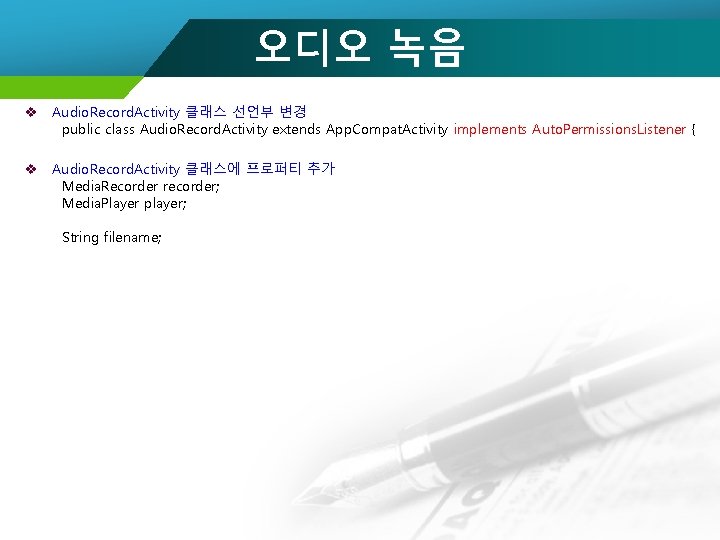 오디오 녹음

❖ AudioRecordActivity 클래스 선언부 변경
public class AudioRecordActivity extends AppCompatActivity implements AutoPermissionsListener {

❖ AudioRecordActivity 클래스에 프로퍼티 추가
MediaRecorder recorder;
MediaPlayer player;

String filename;